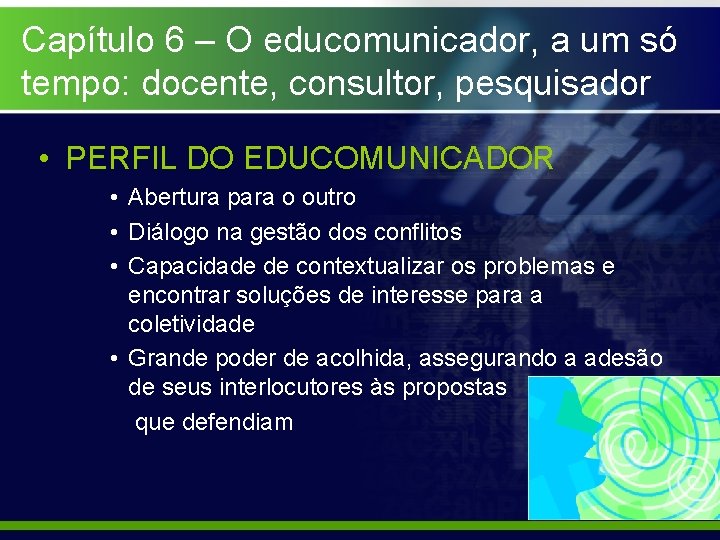 Capítulo 6 – O educomunicador, a um só tempo: docente, consultor, pesquisador

• PERFIL DO EDUCOMUNICADOR
• Abertura para o outro
• Diálogo na gestão dos conflitos
• Capacidade de contextualizar os problemas e encontrar soluções de interesse para a coletividade
• Grande poder de acolhida, assegurando a adesão de seus interlocutores às propostas que defendiam